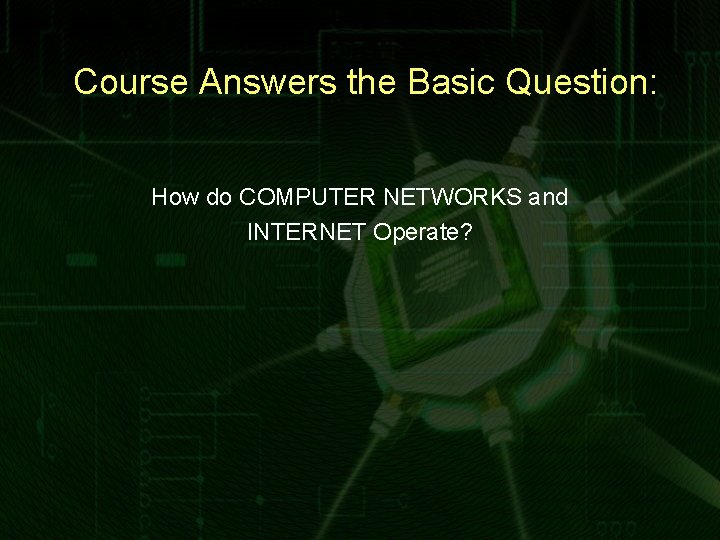 Course Answers the Basic Question:

How do COMPUTER NETWORKS and INTERNET Operate?